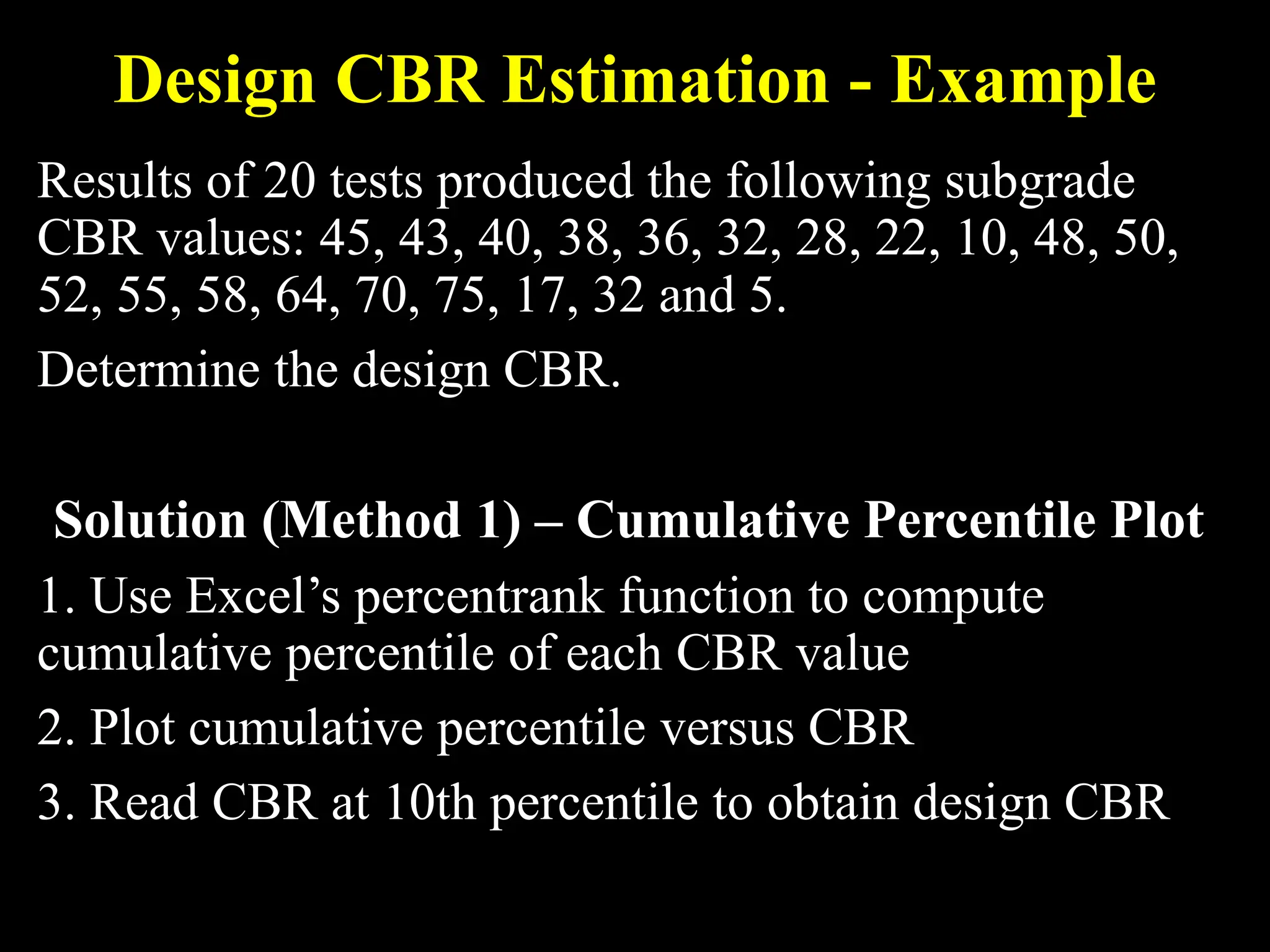 Design CBR Estimation - Example

Results of 20 tests produced the following subgrade CBR values: 45, 43, 40, 38, 36, 32, 28, 22, 10, 48, 50, 52, 55, 58, 64, 70, 75, 17, 32 and 5.

Determine the design CBR.

Solution (Method 1) – Cumulative Percentile Plot

1. Use Excel’s percentrank function to compute cumulative percentile of each CBR value

2. Plot cumulative percentile versus CBR

3. Read CBR at 10th percentile to obtain design CBR